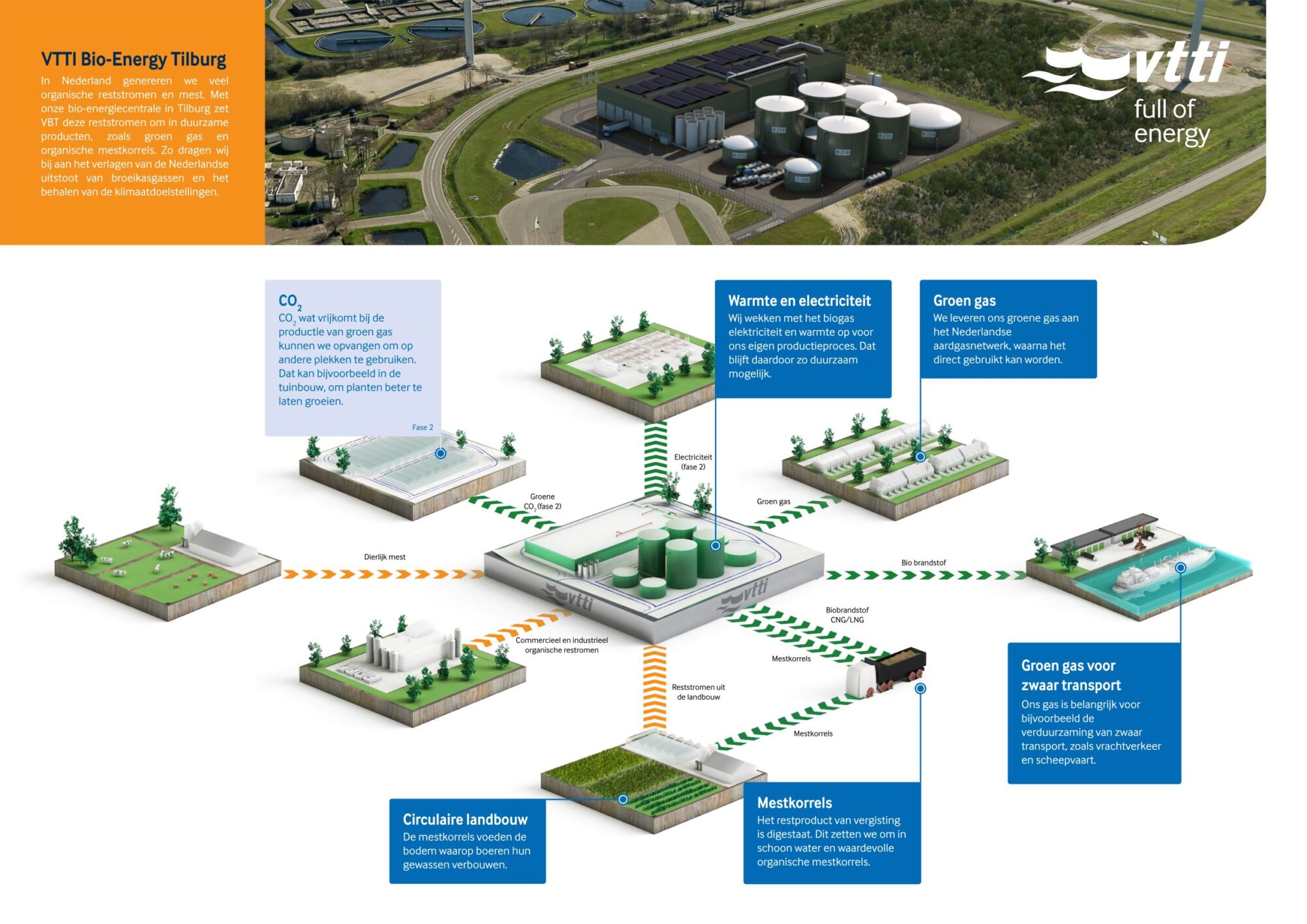 VTTI Bio-Energy Tilburg

In Nederland genereren we veel organische reststromen en mest. Met onze bio-energiecentrale in Tilburg zet VBT deze reststromen om in duurzame producten, zoals groen gas en organische mestkorrels. Zo dragen wij bij aan het verlagen van de Nederlandse uitstoot van broeikasgassen en het behalen van de klimaatdoelstellingen.

vtti
full of energy

$CO_2$
$CO_2$ wat vrijkomt bij de productie van groen gas kunnen we opvangen om op andere plekken te gebruiken. Dat kan bijvoorbeeld in de tuinbouw, om planten beter te laten groeien.
Fase 2

Warmte en electriciteit
Wij wekken met het biogas elektriciteit en warmte op voor ons eigen productieproces. Dat blijft daardoor zo duurzaam mogelijk.

Groen gas
We leveren ons groene gas aan het Nederlandse aardgasnetwerk, waarna het direct gebruikt kan worden.

Electriciteit (fase 2)

Groene $CO_2$ (fase 2)

Groen gas

Dierlijk mest

Bio brandstof

vtti

vtti

Biobrandstof CNG/LNG

Commercieel en industrieel organische restromen

Mestkorrels

Reststromen uit de landbouw

Mestkorrels

Groen gas voor zwaar transport
Ons gas is belangrijk voor bijvoorbeeld de verduurzaming van zwaar transport, zoals vrachtverkeer en scheepvaart.

Circulaire landbouw
De mestkorrels voeden de bodem waarop boeren hun gewassen verbouwen.

Mestkorrels
Het restproduct van vergisting is digestaat. Dit zetten we om in schoon water en waardevolle organische mestkorrels.